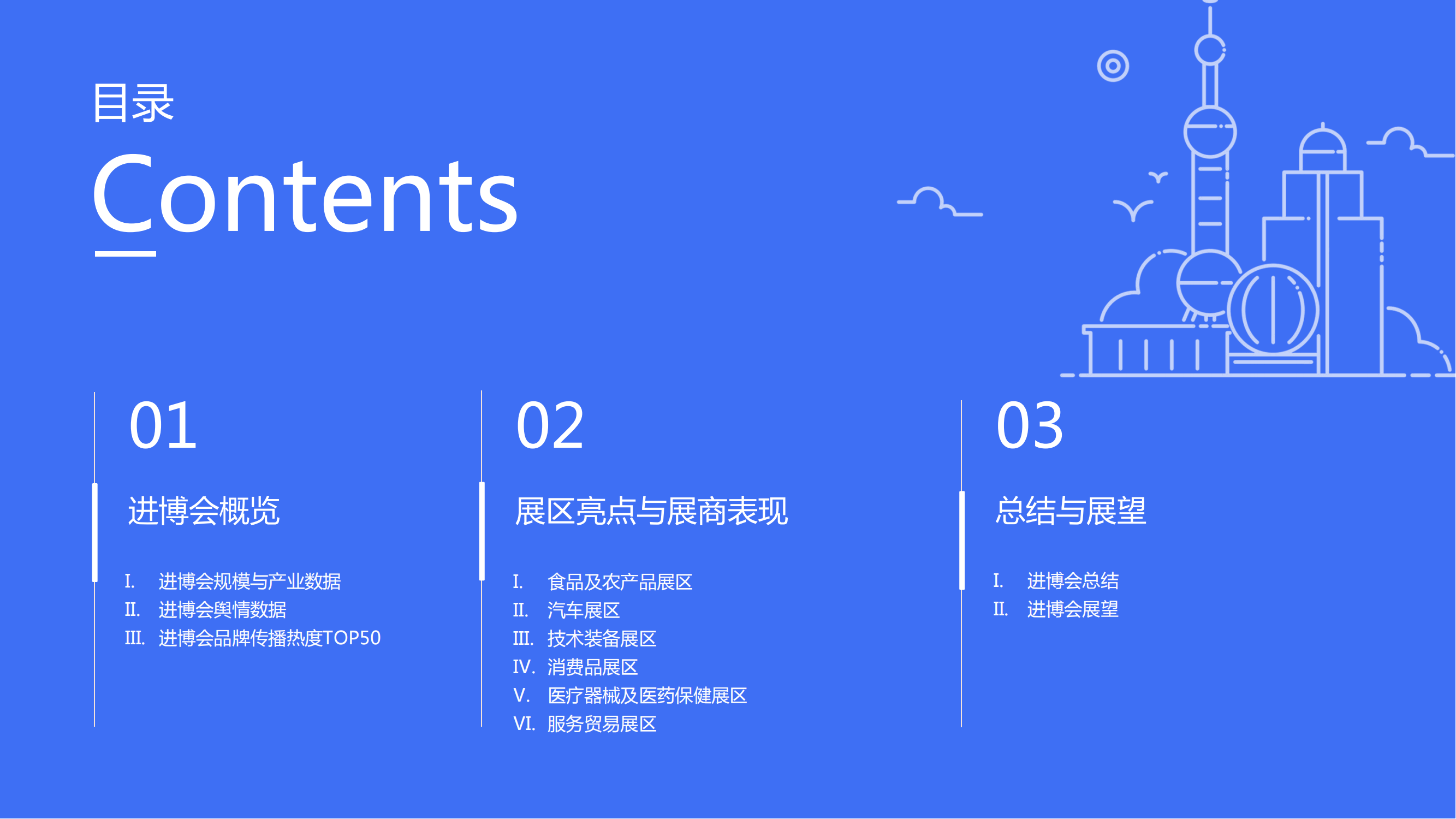 目录

Contents

01

进博会概览

I. 进博会规模与产业数据
II. 进博会舆情数据
III. 进博会品牌传播热度TOP50

02

展区亮点与展商表现

I. 食品及农产品展区
II. 汽车展区
III. 技术装备展区
IV. 消费品展区
V. 医疗器械及医药保健展区
VI. 服务贸易展区

03

总结与展望

I. 进博会总结
II. 进博会展望